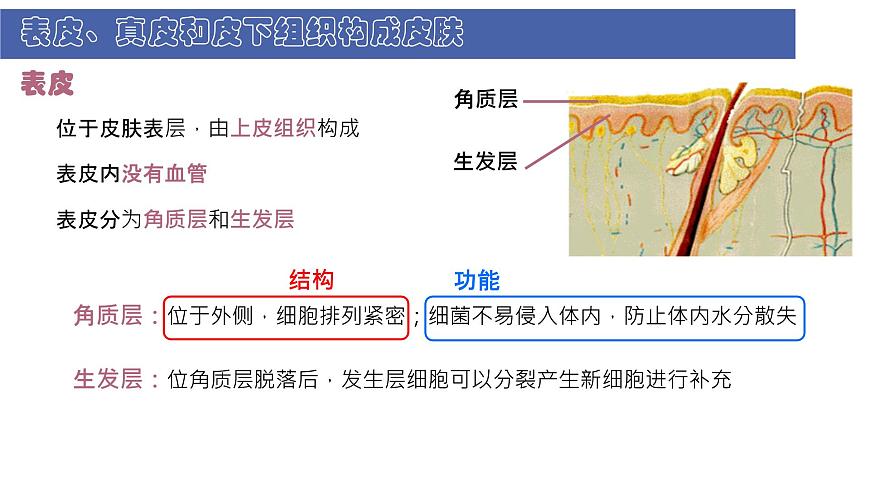 表皮、真皮和皮下组织构成皮肤

表皮

位于皮肤表层，由上皮组织构成

表皮内没有血管

表皮分为角质层和生发层

角质层

生发层

结构

功能

角质层：位于外侧，细胞排列紧密；细菌不易侵入体内，防止体内水分散失

生发层：位角质层脱落后，发生层细胞可以分裂产生新细胞进行补充